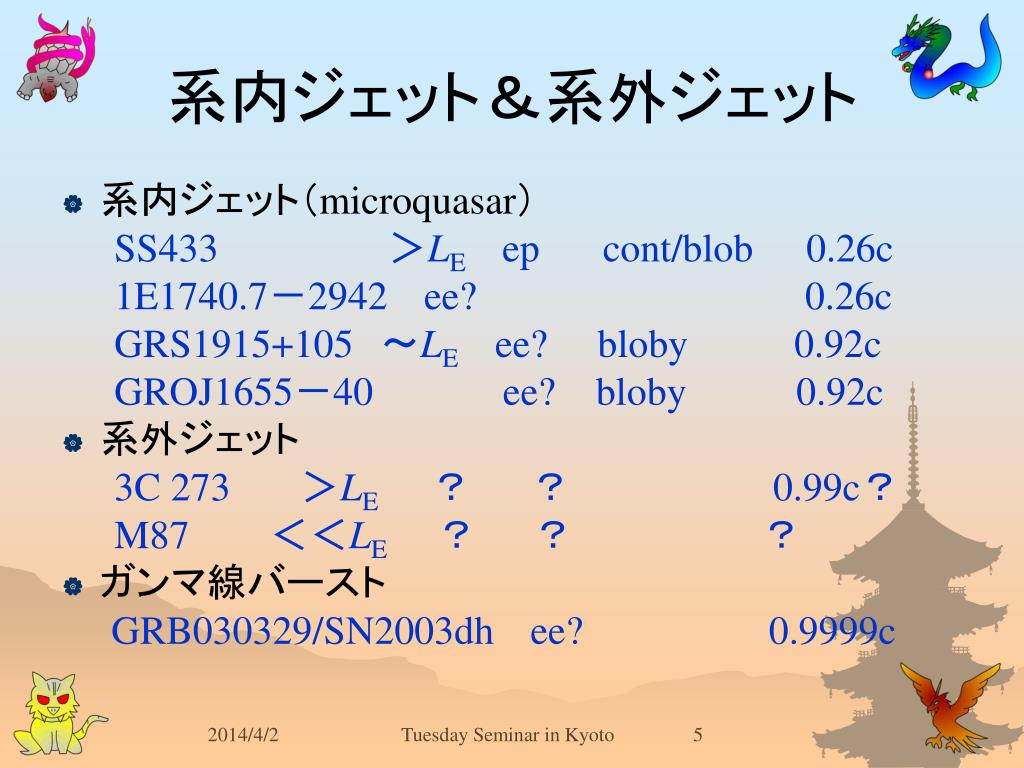 系内ジェット＆系外ジェット

系内ジェット（microquasar）
SS433 ＞$L_E$ ep cont/blob 0.26c
1E1740.7－2942 ee? 0.26c
GRS1915+105 ～$L_E$ ee? bloby 0.92c
GROJ1655－40 ee? bloby 0.92c

系外ジェット
3C 273 ＞$L_E$ ？ ？ 0.99c？
M87 ＜＜$L_E$ ？ ？ ？

ガンマ線バースト
GRB030329/SN2003dh ee? 0.9999c

2014/4/2 Tuesday Seminar in Kyoto 5